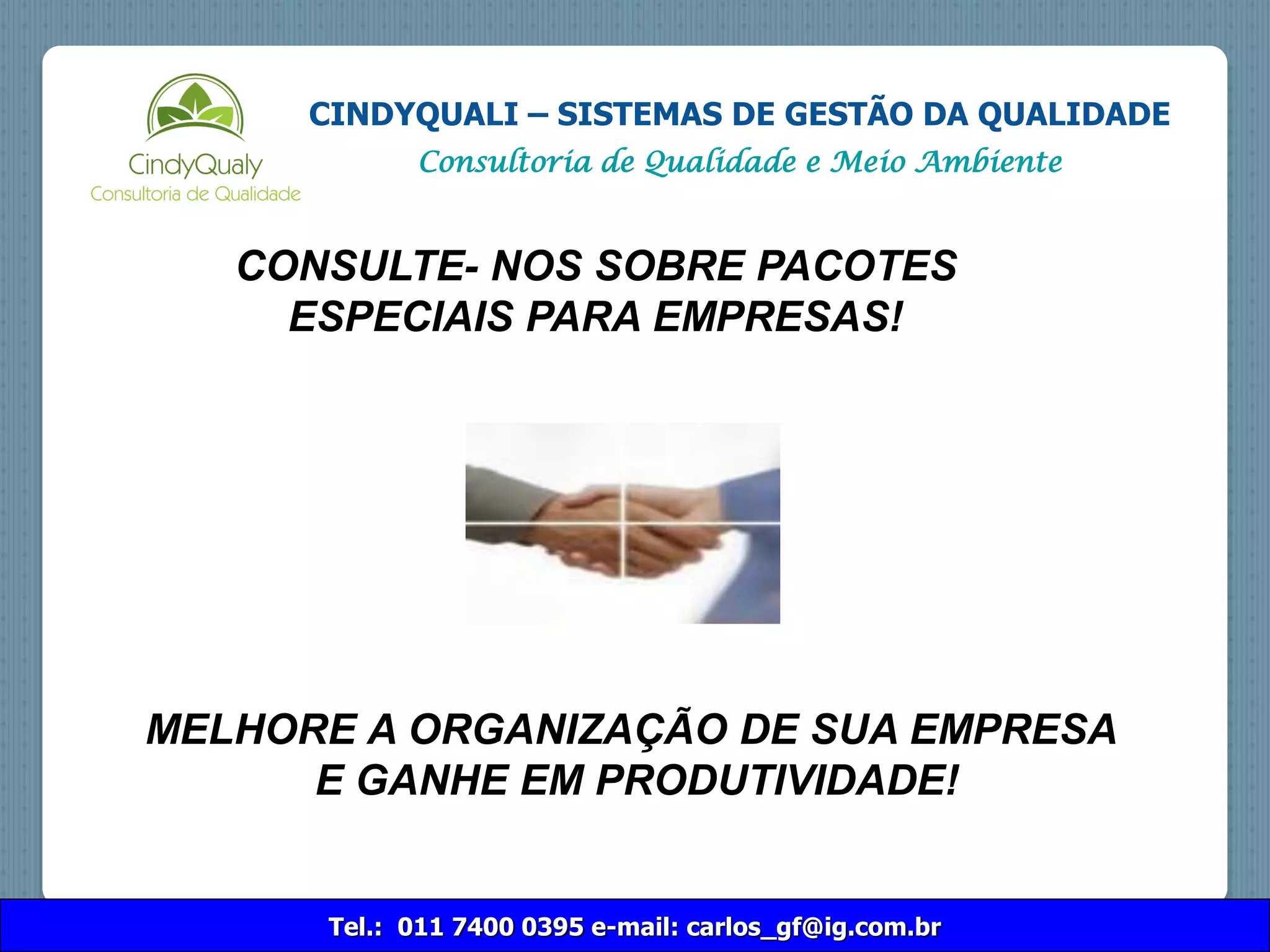 CindyQualy
Consultoria de Qualidade

CINDYQUALI – SISTEMAS DE GESTÃO DA QUALIDADE
Consultoria de Qualidade e Meio Ambiente

CONSULTE- NOS SOBRE PACOTES ESPECIAIS PARA EMPRESAS!

MELHORE A ORGANIZAÇÃO DE SUA EMPRESA E GANHE EM PRODUTIVIDADE!

Tel.: 011 7400 0395 e-mail: carlos_gf@ig.com.br